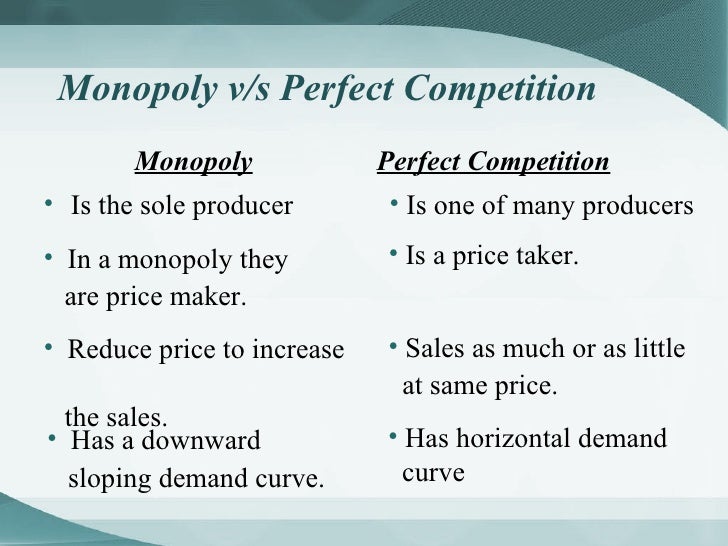 Monopoly v/s Perfect Competition

Monopoly

• Is the sole producer

• In a monopoly they are price maker.

• Reduce price to increase the sales.

• Has a downward sloping demand curve.

Perfect Competition

• Is one of many producers

• Is a price taker.

• Sales as much or as little at same price.

• Has horizontal demand curve